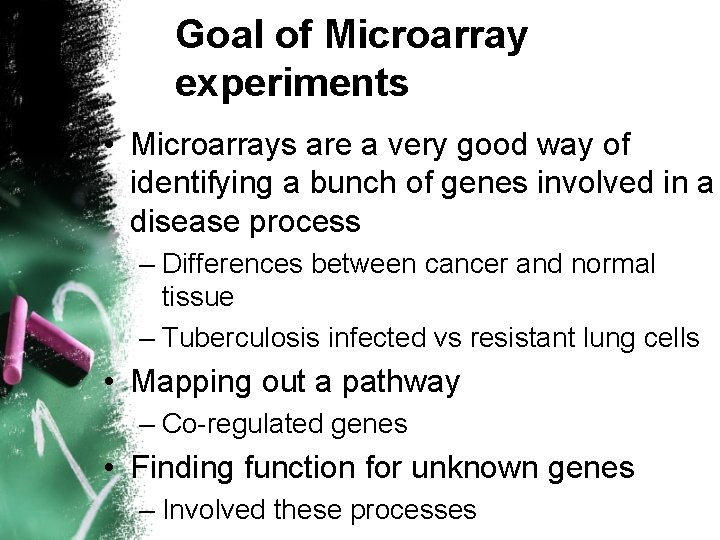 Goal of Microarray experiments

• Microarrays are a very good way of identifying a bunch of genes involved in a disease process
– Differences between cancer and normal tissue
– Tuberculosis infected vs resistant lung cells
• Mapping out a pathway
– Co-regulated genes
• Finding function for unknown genes
– Involved these processes